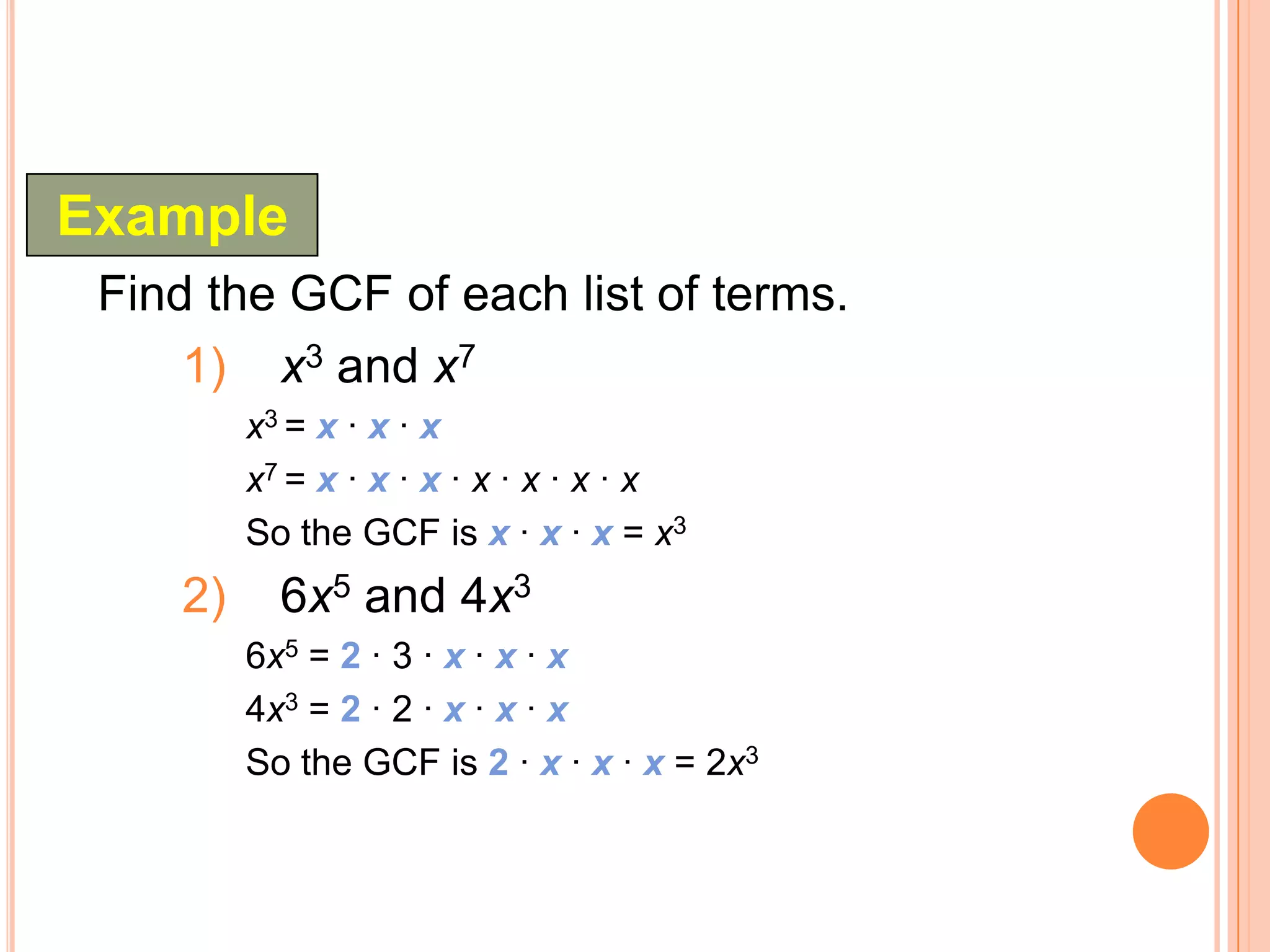 Example

Find the GCF of each list of terms.

1) $x^3$ and $x^7$

$x^3 = x \cdot x \cdot x$

$x^7 = x \cdot x \cdot x \cdot x \cdot x \cdot x \cdot x$

So the GCF is $x \cdot x \cdot x = x^3$

2) $6x^5$ and $4x^3$

$6x^5 = 2 \cdot 3 \cdot x \cdot x \cdot x$

$4x^3 = 2 \cdot 2 \cdot x \cdot x \cdot x$

So the GCF is $2 \cdot x \cdot x \cdot x = 2x^3$